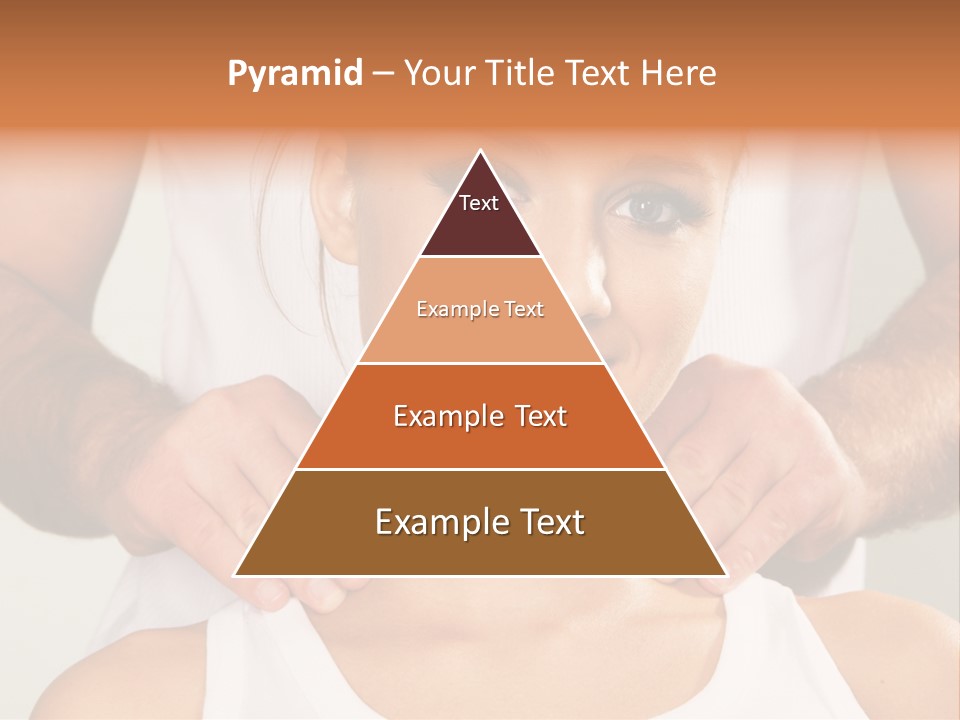 Pyramid – Your Title Text Here

Text

Example Text

Example Text

Example Text